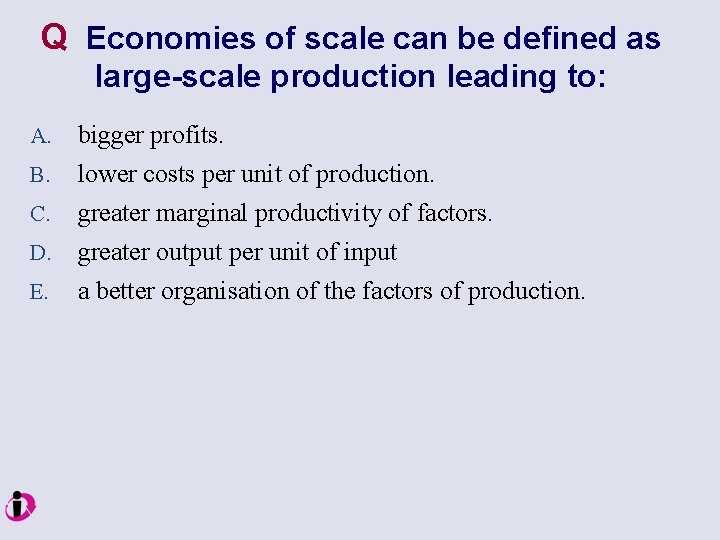 Q Economies of scale can be defined as large-scale production leading to:

A. bigger profits.
B. lower costs per unit of production.
C. greater marginal productivity of factors.
D. greater output per unit of input
E. a better organisation of the factors of production.